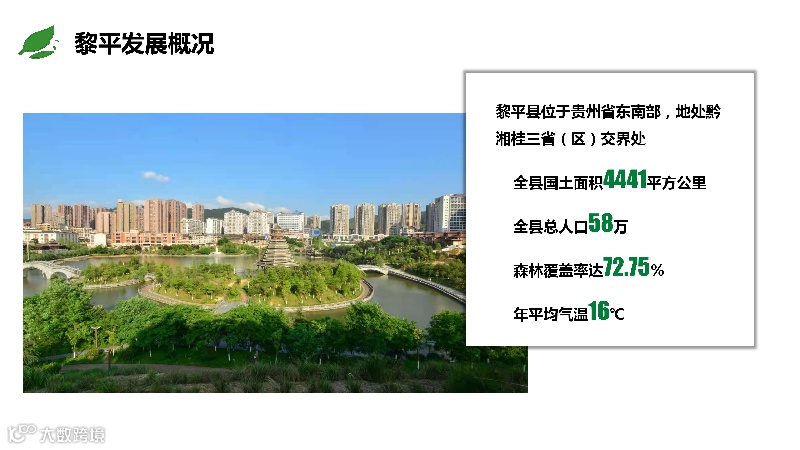 黎平发展概况

黎平县位于贵州省东南部，地处黔湘桂三省（区）交界处

全县国土面积4441平方公里

全县总人口58万

森林覆盖率达72.75%

年平均气温16℃

大数跨境